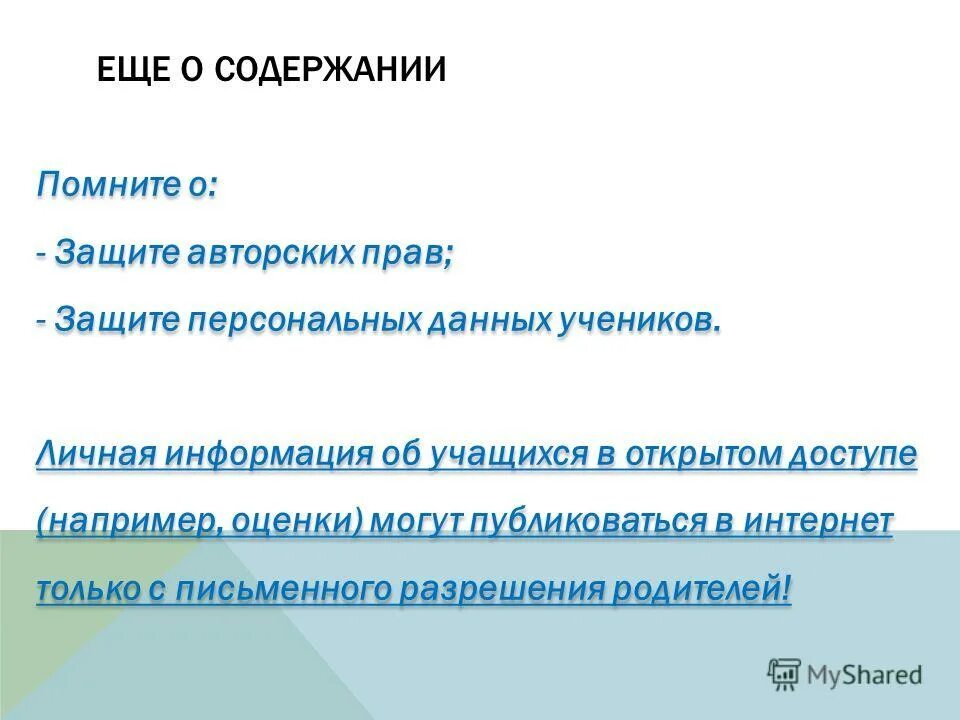 ЕЩЕ О СОДЕРЖАНИИ

Помните о:

- Защите авторских прав;

- Защите персональных данных учеников.

Личная информация об учащихся в открытом доступе (например, оценки) могут публиковаться в интернет только с письменного разрешения родителей!

MyShared